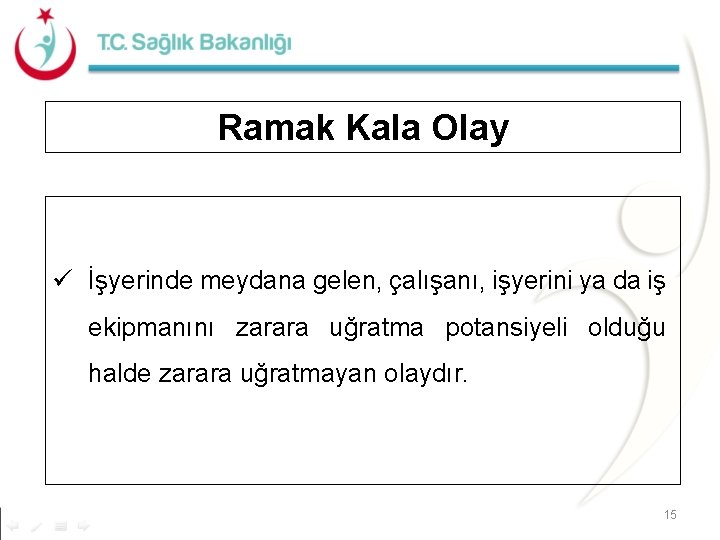 T.C. Sağlık Bakanlığı

Ramak Kala Olay

✓ İşyerinde meydana gelen, çalışanı, işyerini ya da iş ekipmanını zarara uğratma potansiyeli olduğu halde zarara uğratmayan olaydır.

15